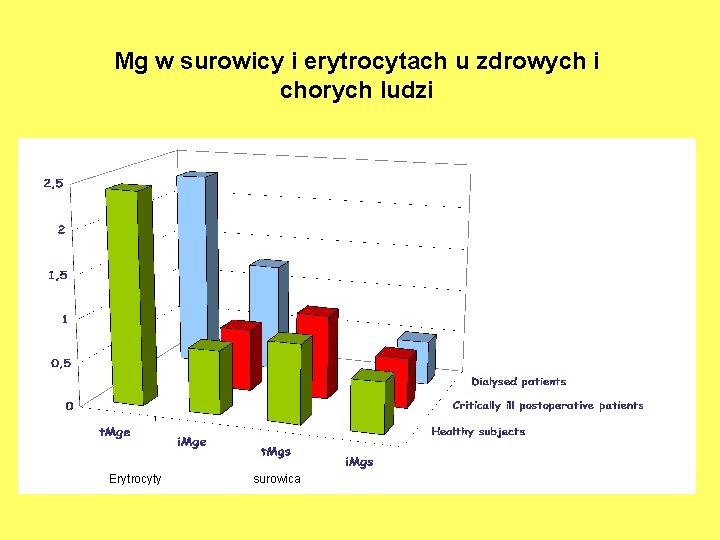 Mg w surowicy i erytrocytach u zdrowych i chorych ludzi

2,5
2
1,5
1
0,5
0

tMge
iMge
tMgs
iMgs

Dialysed patients
Critically ill postoperative patients
Healthy subjects

Erytrocyty
surowica